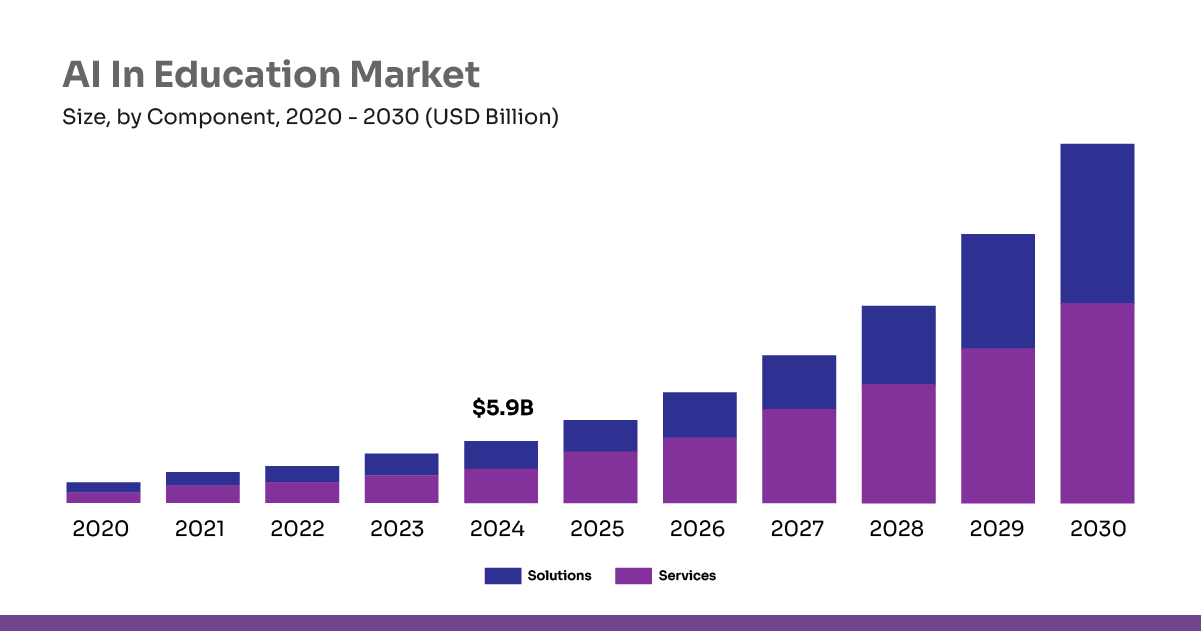 AI In Education Market
Size, by Component, 2020 - 2030 (USD Billion)

$5.9B

2020 2021 2022 2023 2024 2025 2026 2027 2028 2029 2030

Solutions Services